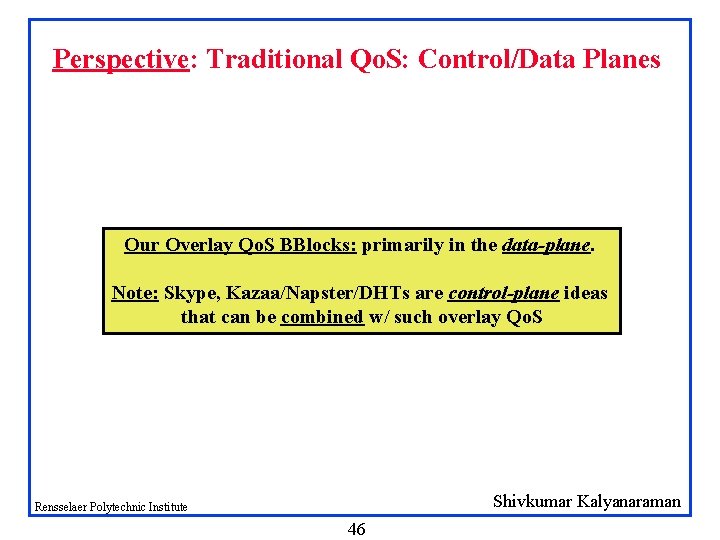 Perspective: Traditional QoS: Control/Data Planes

Our Overlay QoS BBlocks: primarily in the data-plane.

Note: Skype, Kazaa/Napster/DHTs are control-plane ideas that can be combined w/ such overlay QoS

Rensselaer Polytechnic Institute

Shivkumar Kalyanaraman

46